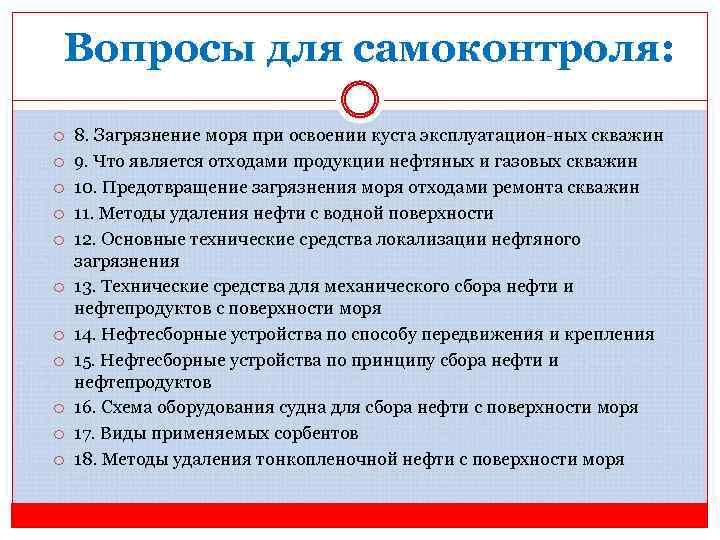 Вопросы для самоконтроля:

8. Загрязнение моря при освоении куста эксплуатацион-ных скважин
9. Что является отходами продукции нефтяных и газовых скважин
10. Предотвращение загрязнения моря отходами ремонта скважин
11. Методы удаления нефти с водной поверхности
12. Основные технические средства локализации нефтяного загрязнения
13. Технические средства для механического сбора нефти и нефтепродуктов с поверхности моря
14. Нефтесборные устройства по способу передвижения и крепления
15. Нефтесборные устройства по принципу сбора нефти и нефтепродуктов
16. Схема оборудования судна для сбора нефти с поверхности моря
17. Виды применяемых сорбентов
18. Методы удаления тонкопленочной нефти с поверхности моря